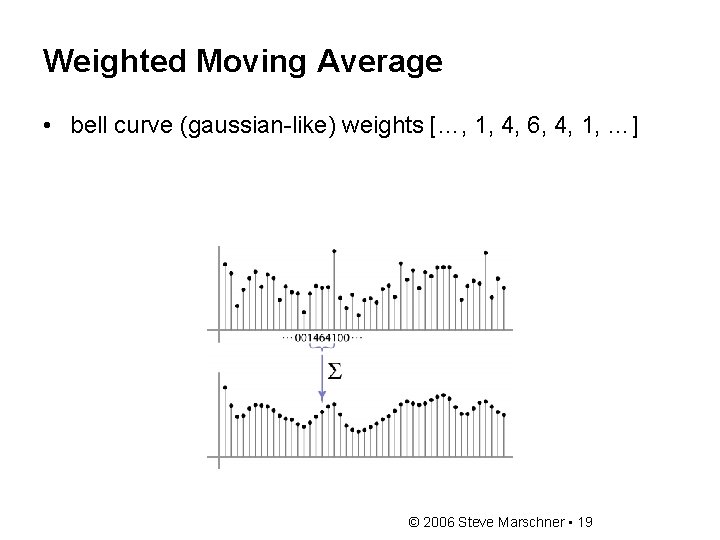 Weighted Moving Average

• bell curve (gaussian-like) weights [..., 1, 4, 6, 4, 1, ...]

···001464100···

$\Sigma$

© 2006 Steve Marschner • 19